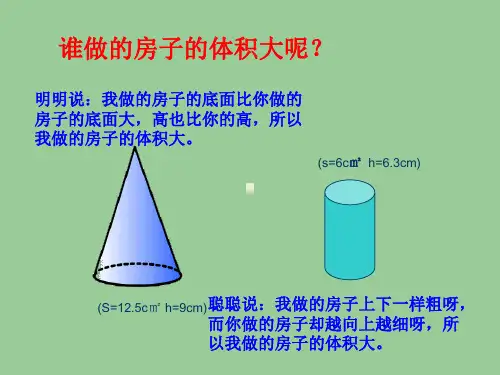 谁做的房子的体积大呢？

明明说：我做的房子的底面比你做的房子的底面大，高也比你的高，所以我做的房子的体积大。

(s=6c㎡ h=6.3cm)

(S=12.5c㎡ h=9cm)

聪聪说：我做的房子上下一样粗呀，而你做的房子却越向上越细呀，所以我做的房子的体积大。